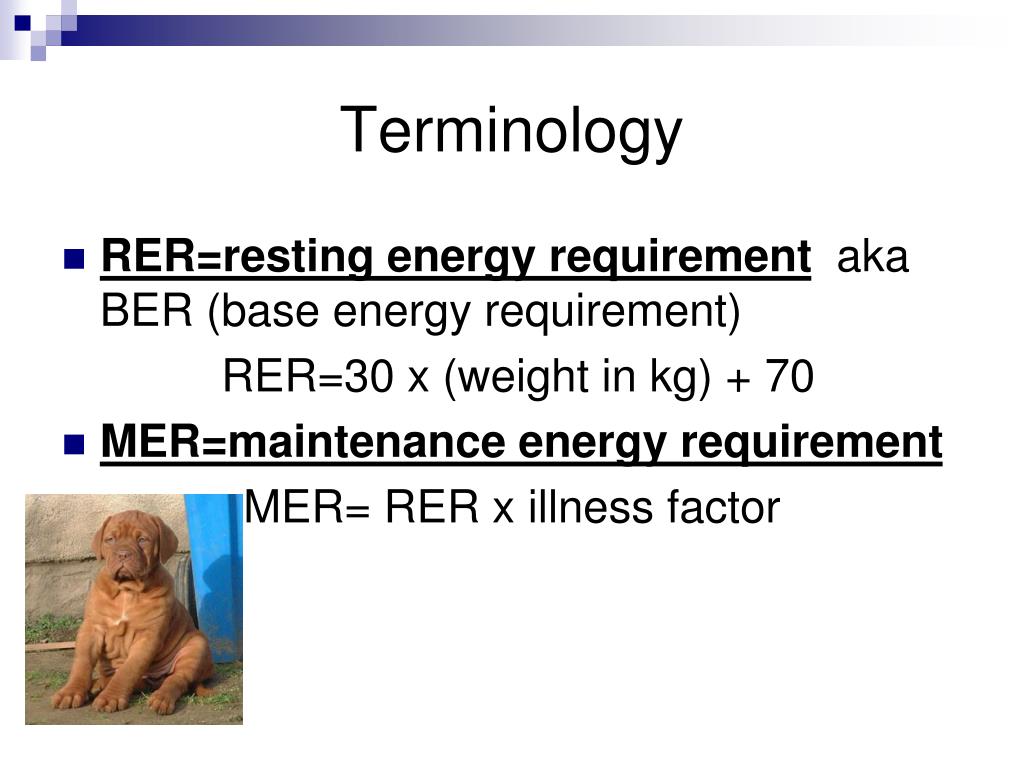 Terminology

RER=resting energy requirement aka BER (base energy requirement)

RER=30 x (weight in kg) + 70

MER=maintenance energy requirement

MER= RER x illness factor